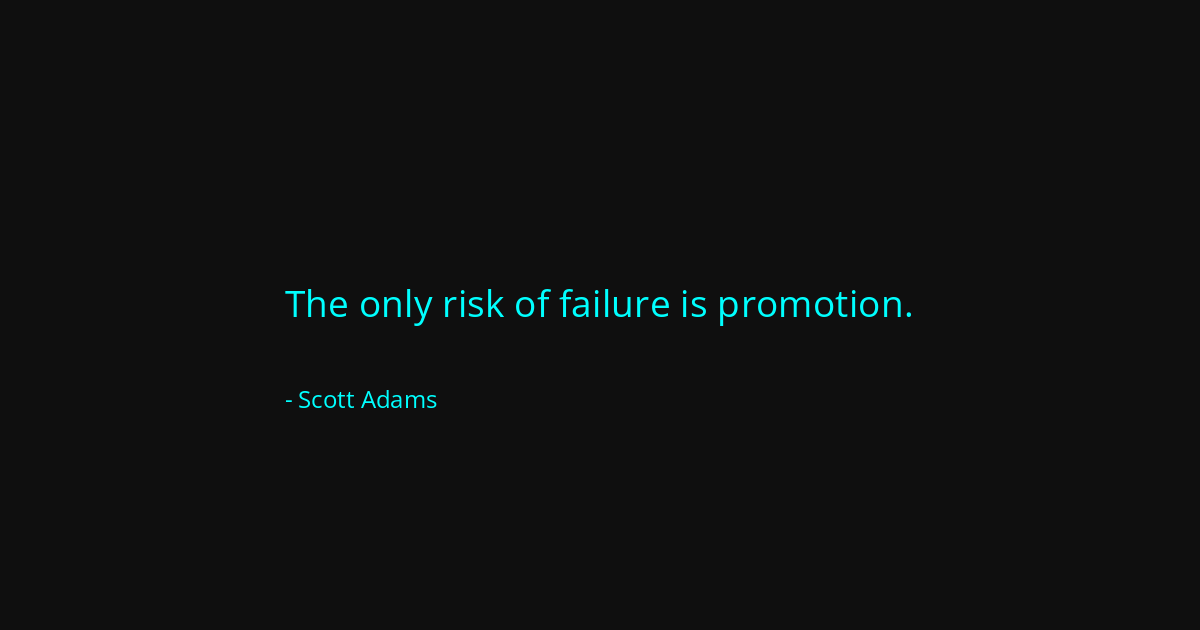 The only risk of failure is promotion.

- Scott Adams